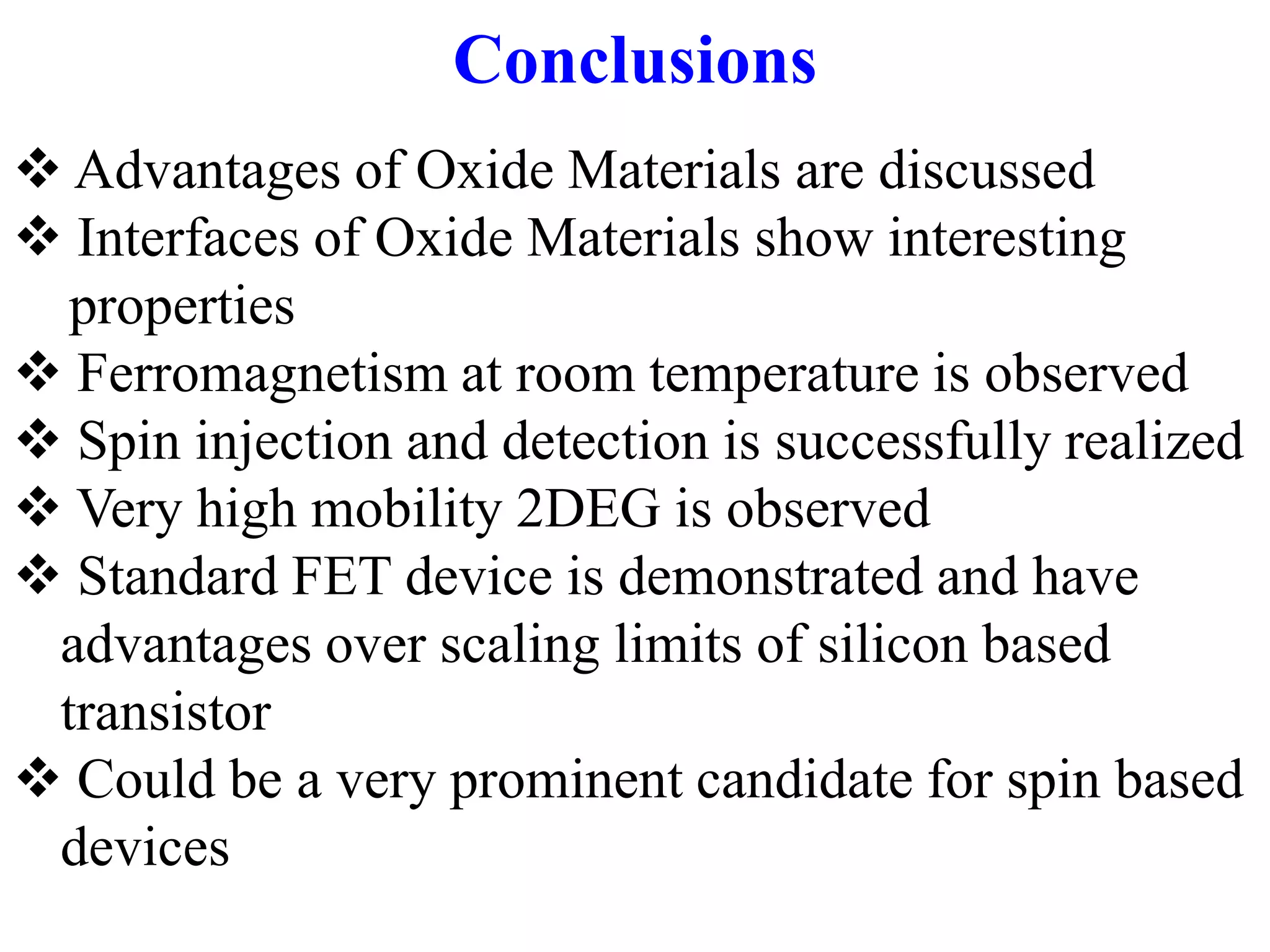 Conclusions

❖ Advantages of Oxide Materials are discussed
❖ Interfaces of Oxide Materials show interesting properties
❖ Ferromagnetism at room temperature is observed
❖ Spin injection and detection is successfully realized
❖ Very high mobility 2DEG is observed
❖ Standard FET device is demonstrated and have advantages over scaling limits of silicon based transistor
❖ Could be a very prominent candidate for spin based devices